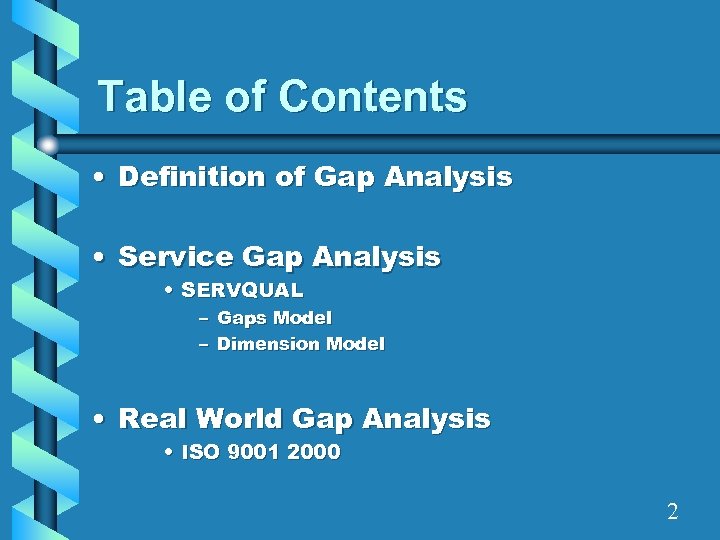 Table of Contents

• Definition of Gap Analysis

• Service Gap Analysis
  • SERVQUAL
    – Gaps Model
    – Dimension Model

• Real World Gap Analysis
  • ISO 9001 2000

2